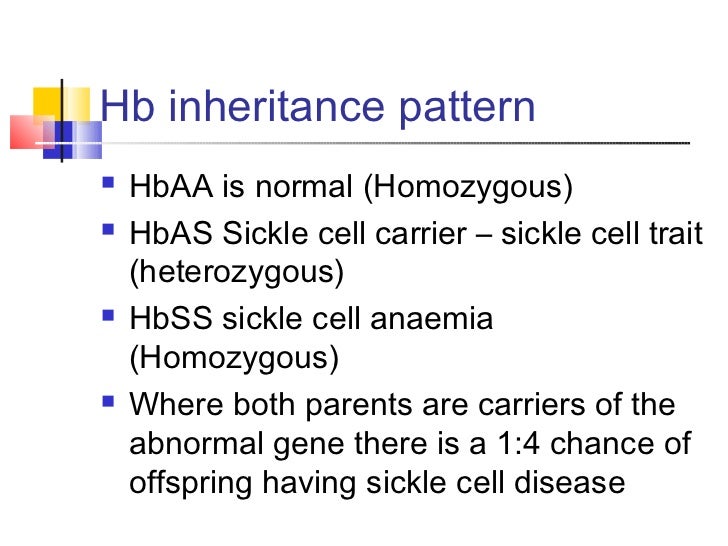 Hb inheritance pattern

- HbAA is normal (Homozygous)
- HbAS Sickle cell carrier – sickle cell trait (heterozygous)
- HbSS sickle cell anaemia (Homozygous)
- Where both parents are carriers of the abnormal gene there is a 1:4 chance of offspring having sickle cell disease